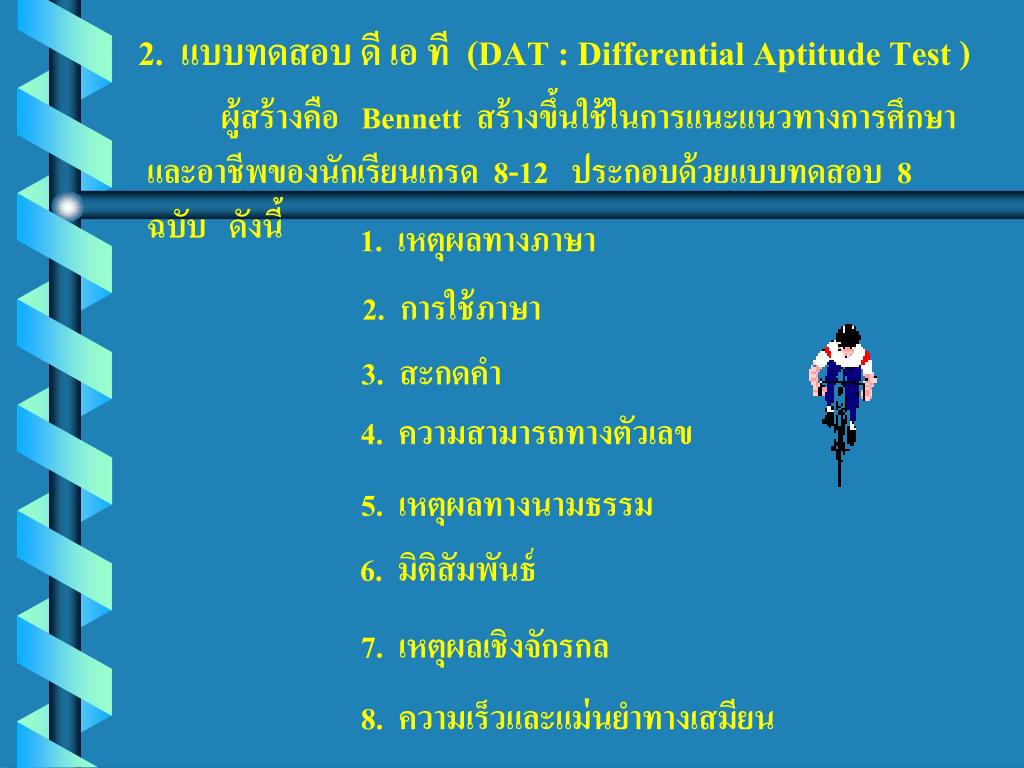 2. แบบทดสอบ ดี เอ ที (DAT : Differential Aptitude Test )

ผู้สร้างคือ Bennett สร้างขึ้นใช้ในการแนะแนวทางการศึกษาและอาชีพของนักเรียนเกรด 8-12 ประกอบด้วยแบบทดสอบ 8 ฉบับ ดังนี้

1. เหตุผลทางภาษา

2. การใช้ภาษา

3. สะกดคำ

4. ความสามารถทางตัวเลข

5. เหตุผลทางนามธรรม

6. มิติสัมพันธ์

7. เหตุผลเชิงจักรกล

8. ความเร็วและแม่นยำทางเสมียน